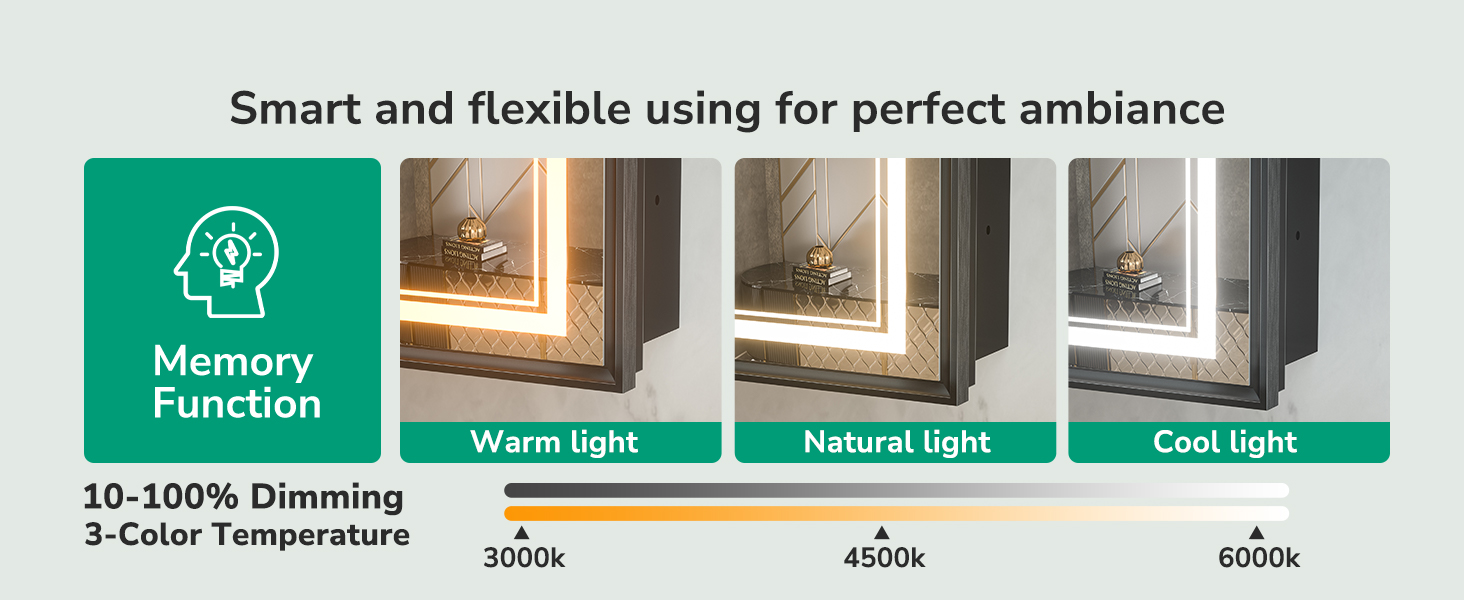 Smart and flexible using for perfect ambiance

Memory Function

Warm light

Natural light

Cool light

10-100% Dimming
3-Color Temperature

3000k

4500k

6000k